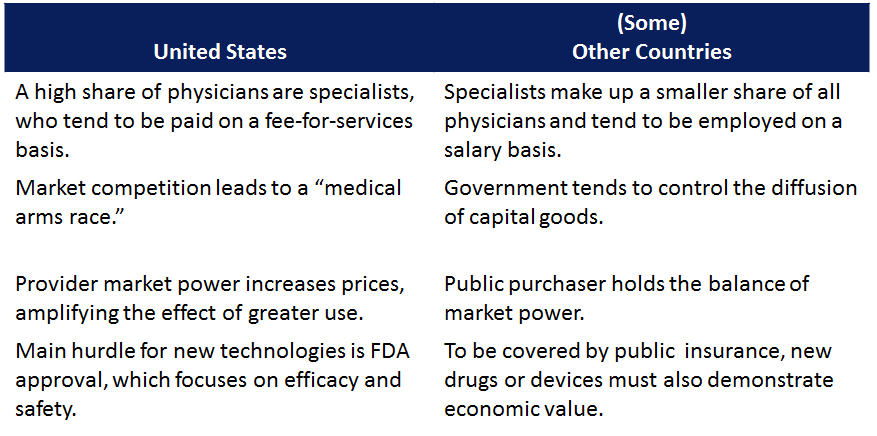 | United States | (Some) Other Countries |
|---|---|
| A high share of physicians are specialists, who tend to be paid on a fee-for-services basis. | Specialists make up a smaller share of all physicians and tend to be employed on a salary basis. |
| Market competition leads to a “medical arms race.” | Government tends to control the diffusion of capital goods. |
| Provider market power increases prices, amplifying the effect of greater use. | Public purchaser holds the balance of market power. |
| Main hurdle for new technologies is FDA approval, which focuses on efficacy and safety. | To be covered by public insurance, new drugs or devices must also demonstrate economic value. |